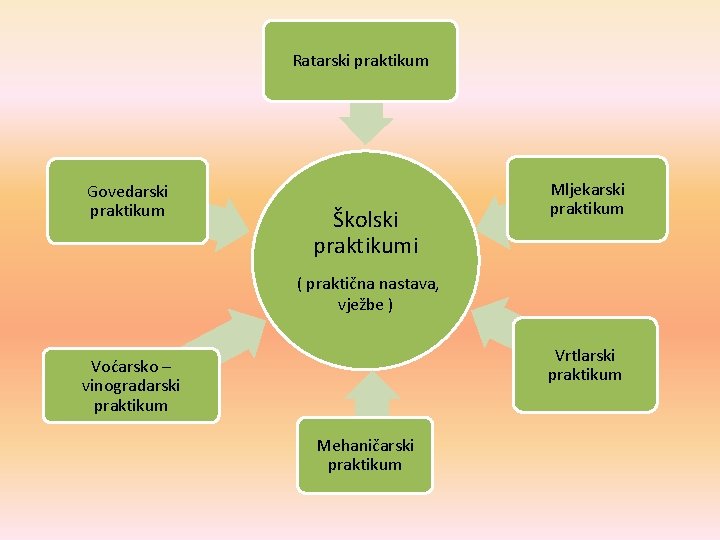 Ratarski praktikum

Govedarski praktikum

Školski praktikumi

( praktična nastava, vježbe )

Mljekarski praktikum

Voćarsko – vinogradarski praktikum

Vrtlarski praktikum

Mehaničarski praktikum